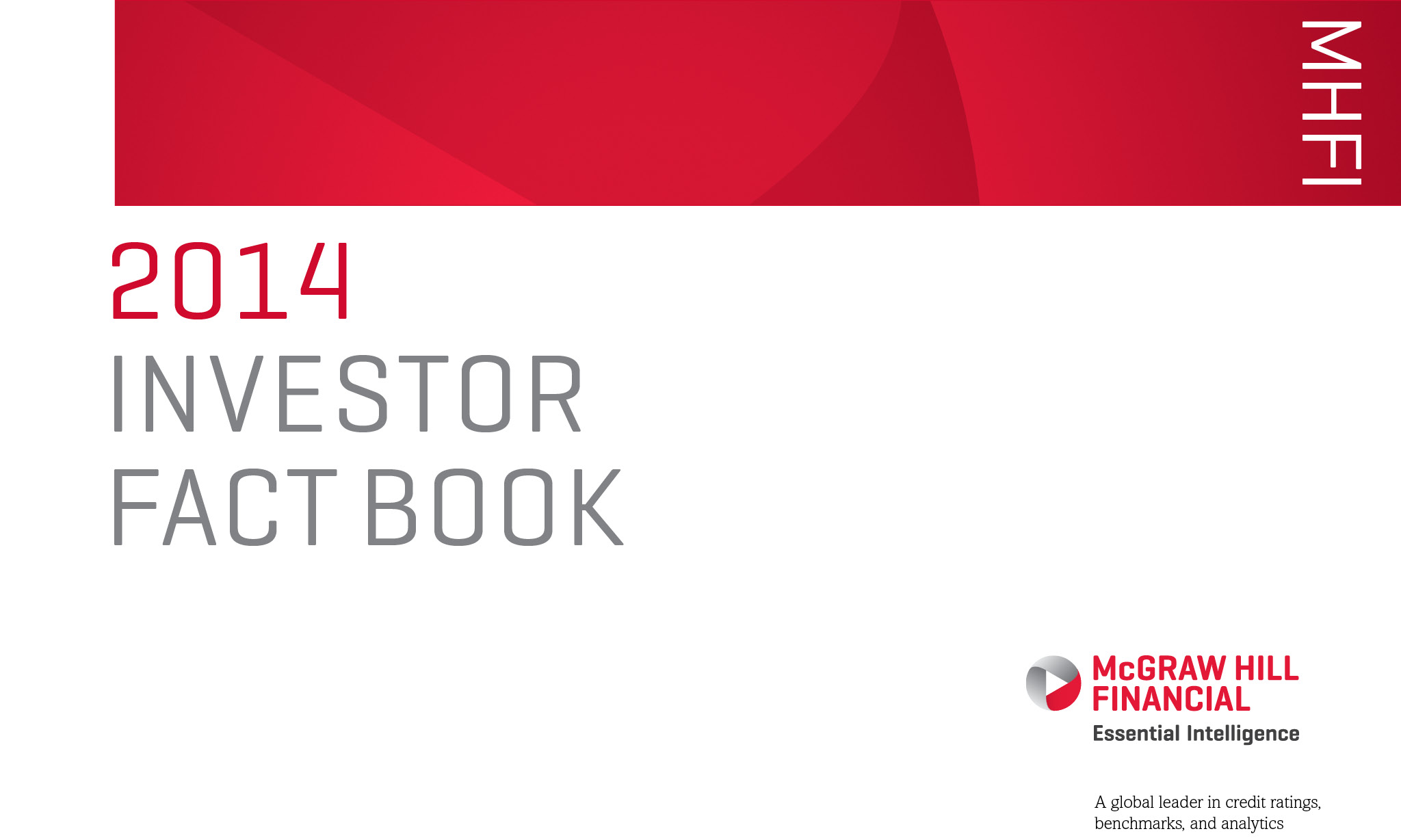 MHFI

2014
INVESTOR
FACT BOOK

McGRAW HILL
FINANCIAL
Essential Intelligence

A global leader in credit ratings, benchmarks, and analytics